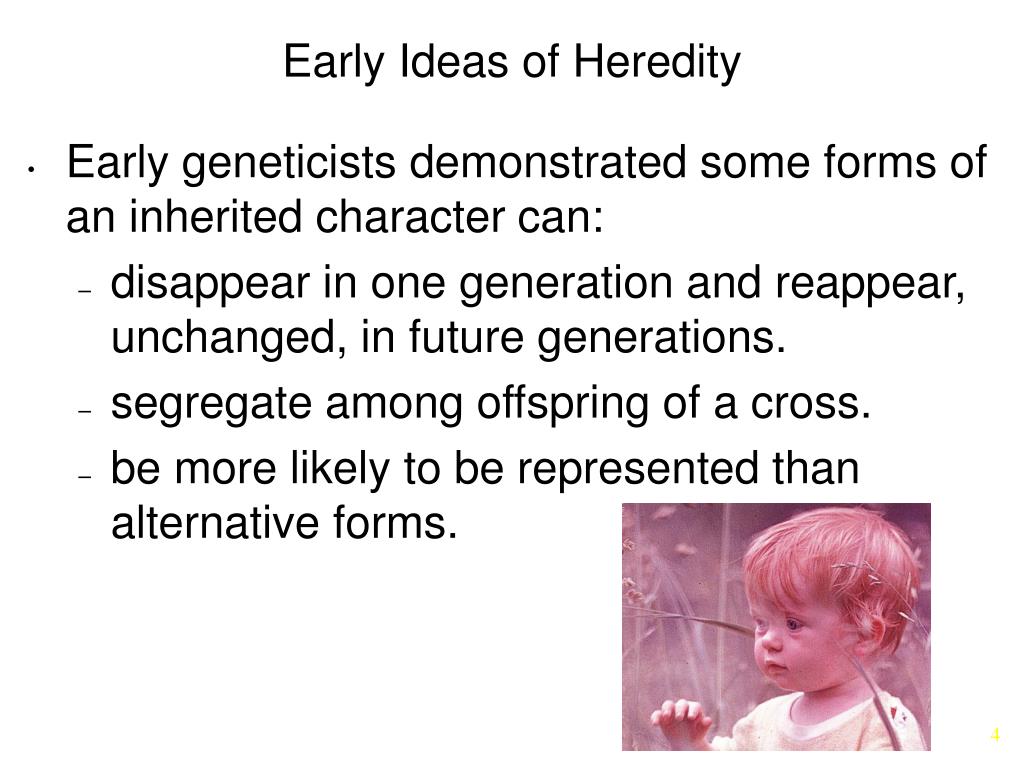 Early Ideas of Heredity

• Early geneticists demonstrated some forms of an inherited character can:
– disappear in one generation and reappear, unchanged, in future generations.
– segregate among offspring of a cross.
– be more likely to be represented than alternative forms.

4